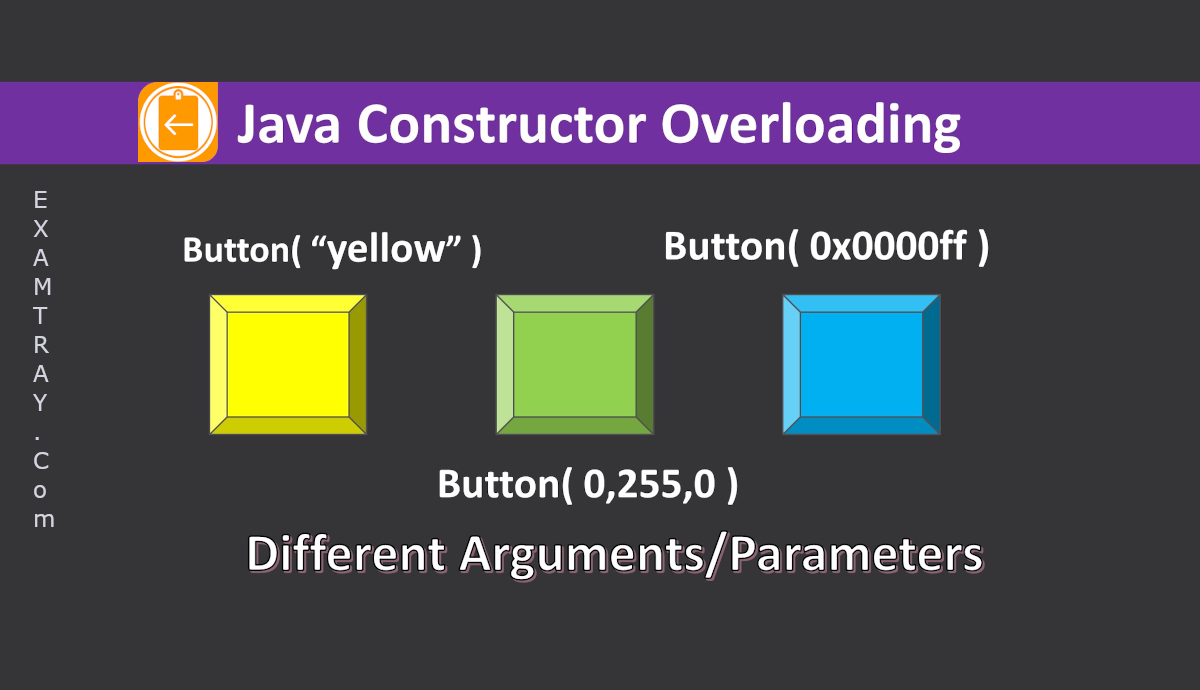 Java Constructor Overloading

EXAMTRAY.Com

Button( “yellow” )

Button( 0x0000ff )

Button( 0,255,0 )

Different Arguments/Parameters